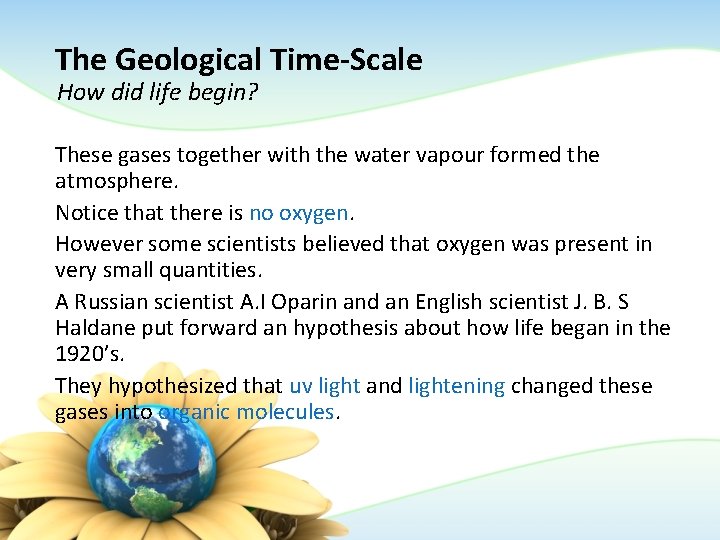 The Geological Time-Scale
How did life begin?

These gases together with the water vapour formed the atmosphere.

Notice that there is no oxygen.

However some scientists believed that oxygen was present in very small quantities.

A Russian scientist A.I Oparin and an English scientist J. B. S Haldane put forward an hypothesis about how life began in the 1920's.

They hypothesized that uv light and lightening changed these gases into organic molecules.